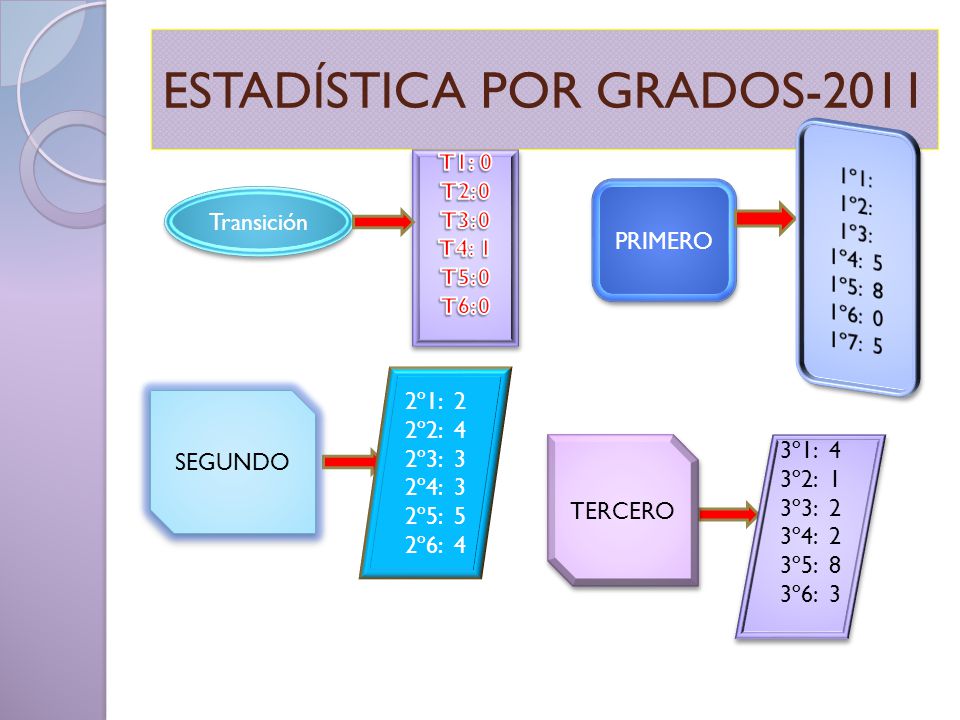 ESTADÍSTICA POR GRADOS-2011

Transición

T1: 0
T2:0
T3:0
T4: 1
T5:0
T6:0

PRIMERO

1°1:
1°2:
1°3:
1°4: 5
1°5: 8
1°6: 0
1°7: 5

SEGUNDO

2°1: 2
2°2: 4
2°3: 3
2°4: 3
2°5: 5
2°6: 4

TERCERO

3°1: 4
3°2: 1
3°3: 2
3°4: 2
3°5: 8
3°6: 3